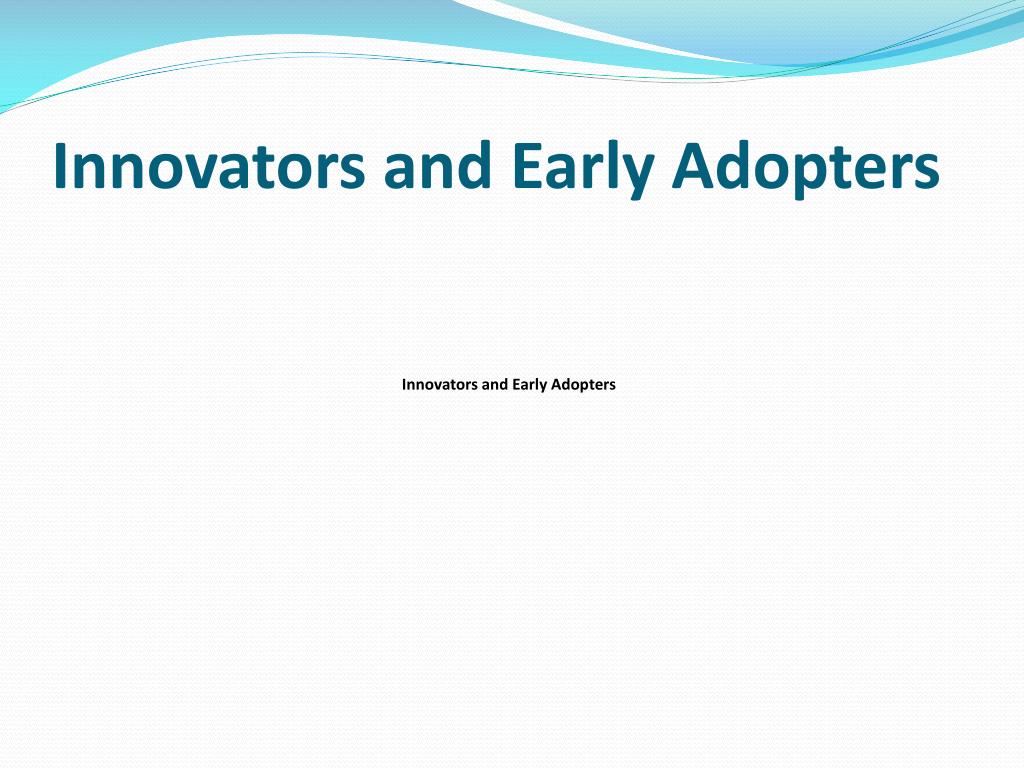 Innovators and Early Adopters

Innovators and Early Adopters